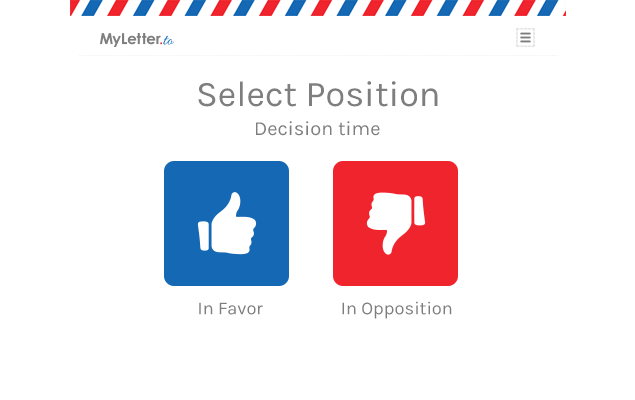 MyLetter.to

Select Position

Decision time

In Favor

In Opposition